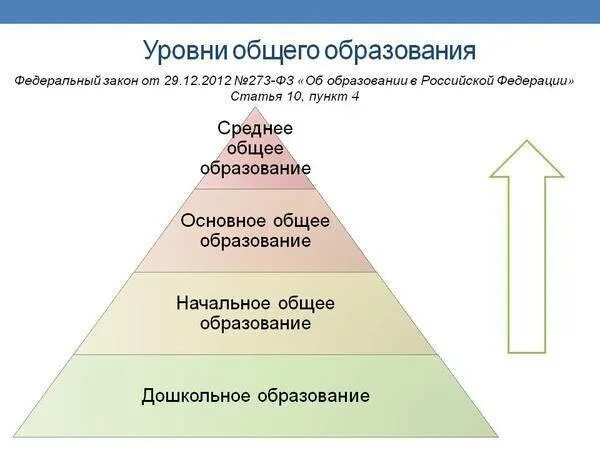 Уровни общего образования

Федеральный закон от 29.12.2012 №273-ФЗ «Об образовании в Российской Федерации» Статья 10, пункт 4

Среднее общее образование

Основное общее образование

Начальное общее образование

Дошкольное образование